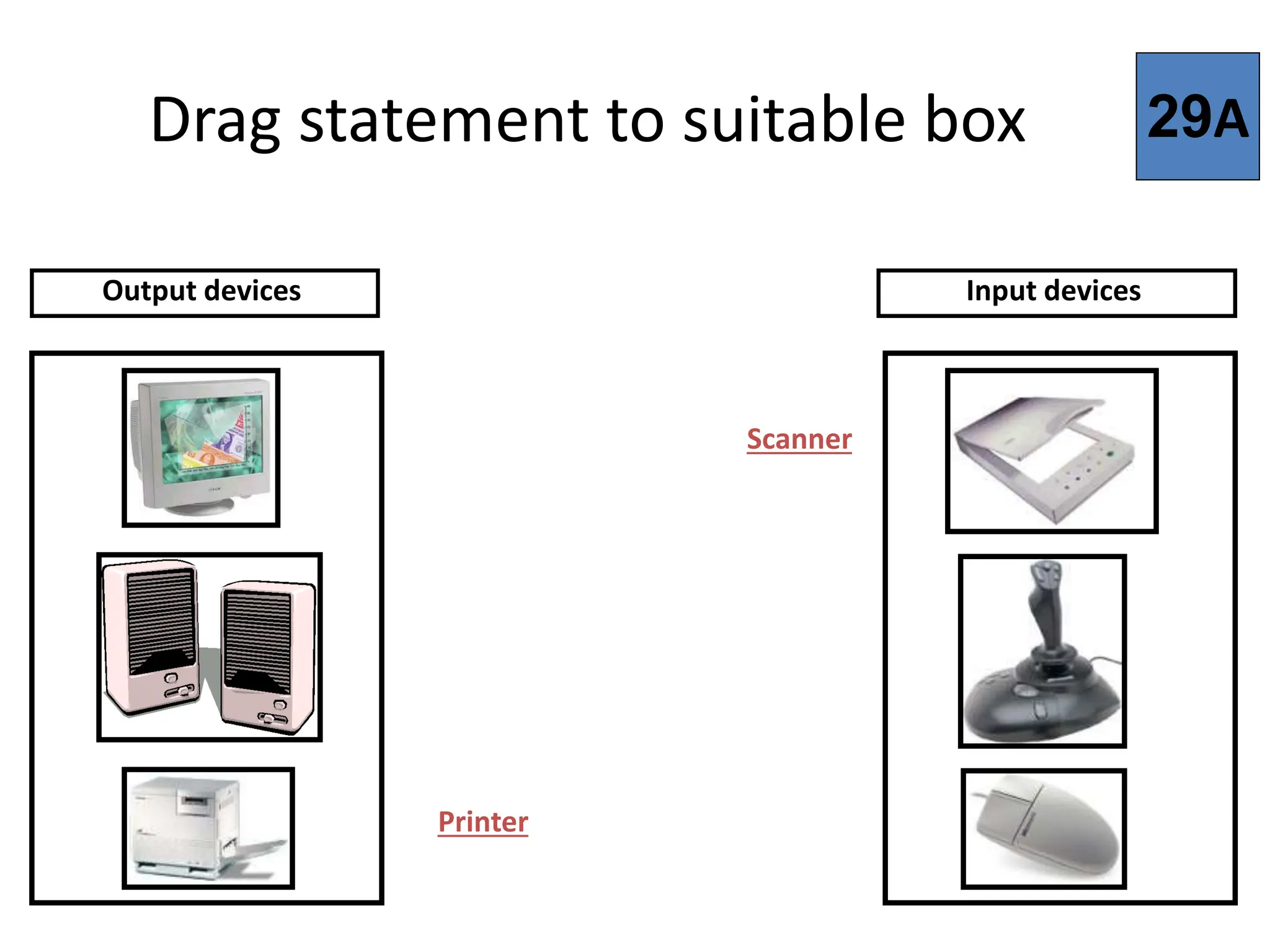 Drag statement to suitable box

29A

Output devices

Input devices

Scanner

Printer